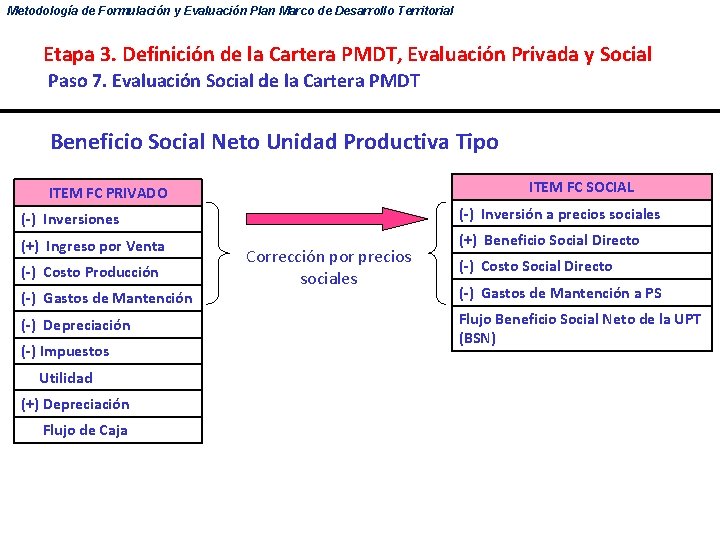 Metodología de Formulación y Evaluación Plan Marco de Desarrollo Territorial

Etapa 3. Definición de la Cartera PMDT, Evaluación Privada y Social
Paso 7. Evaluación Social de la Cartera PMDT

Beneficio Social Neto Unidad Productiva Tipo

| ITEM FC PRIVADO |
|---|
| (-) Inversiones |
| (+) Ingreso por Venta |
| (-) Costo Producción |
| (-) Gastos de Mantención |
| (-) Depreciación |
| (-) Impuestos |
| Utilidad |
| (+) Depreciación |
| Flujo de Caja |

Corrección por precios sociales

| ITEM FC SOCIAL |
|---|
| (-) Inversión a precios sociales |
| (+) Beneficio Social Directo |
| (-) Costo Social Directo |
| (-) Gastos de Mantención a PS |
| Flujo Beneficio Social Neto de la UPT (BSN) |